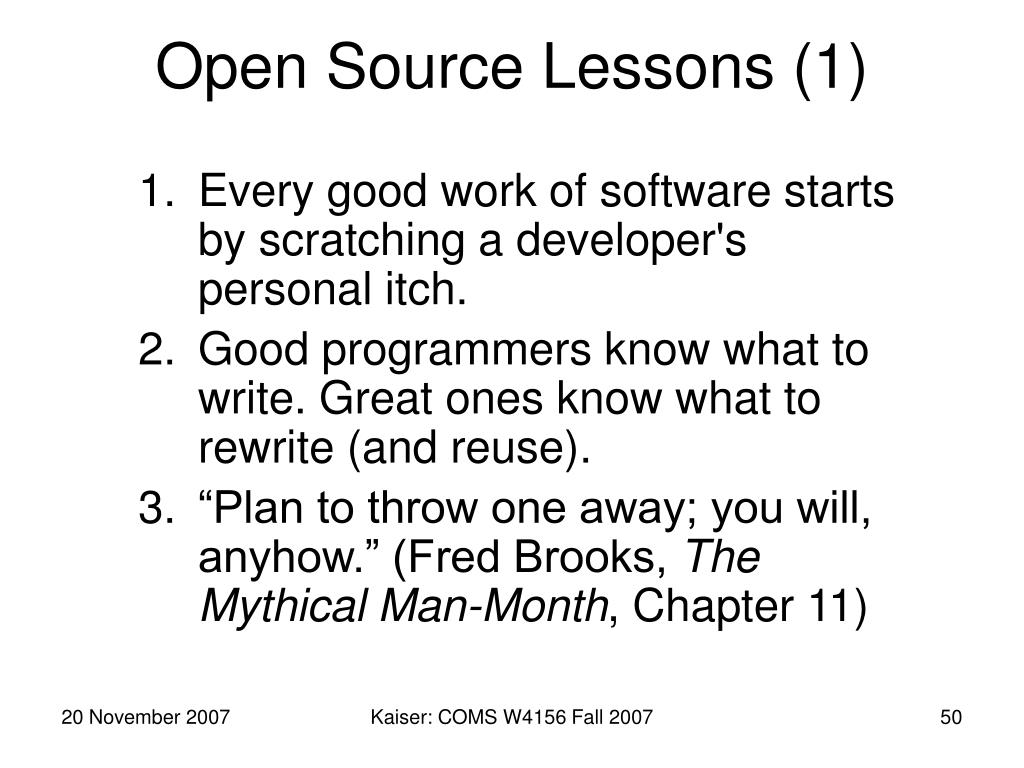 Open Source Lessons (1)

1. Every good work of software starts by scratching a developer's personal itch.
2. Good programmers know what to write. Great ones know what to rewrite (and reuse).
3. “Plan to throw one away; you will, anyhow.” (Fred Brooks, The Mythical Man-Month, Chapter 11)

20 November 2007

Kaiser: COMS W4156 Fall 2007

50